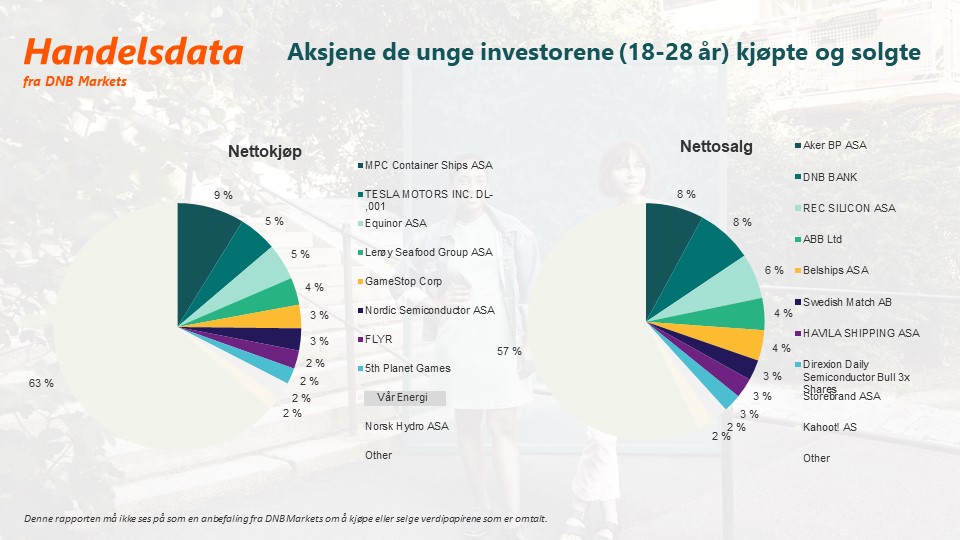 Handelsdata
fra DNB Markets

Aksjene de unge investorene (18-28 år) kjøpte og solgte

Nettokjøp

9 %
5 %
5 %
4 %
3 %
3 %
2 %
2 %
2 %
2 %
63 %

MPC Container Ships ASA
TESLA MOTORS INC. DL-,001
Equinor ASA
Lerøy Seafood Group ASA
GameStop Corp
Nordic Semiconductor ASA
FLYR
5th Planet Games
Vår Energi
Norsk Hydro ASA
Other

Nettosalg

8 %
8 %
6 %
4 %
4 %
3 %
3 %
3 %
2 %
2 %
57 %

Aker BP ASA
DNB BANK
REC SILICON ASA
ABB Ltd
Belships ASA
Swedish Match AB
HAVILA SHIPPING ASA
Direxion Daily Semiconductor Bull 3x Shares
Storebrand ASA
Kahoot! AS
Other

Denne rapporten må ikke ses på som en anbefaling fra DNB Markets om å kjøpe eller selge verdipapirene som er omtalt.